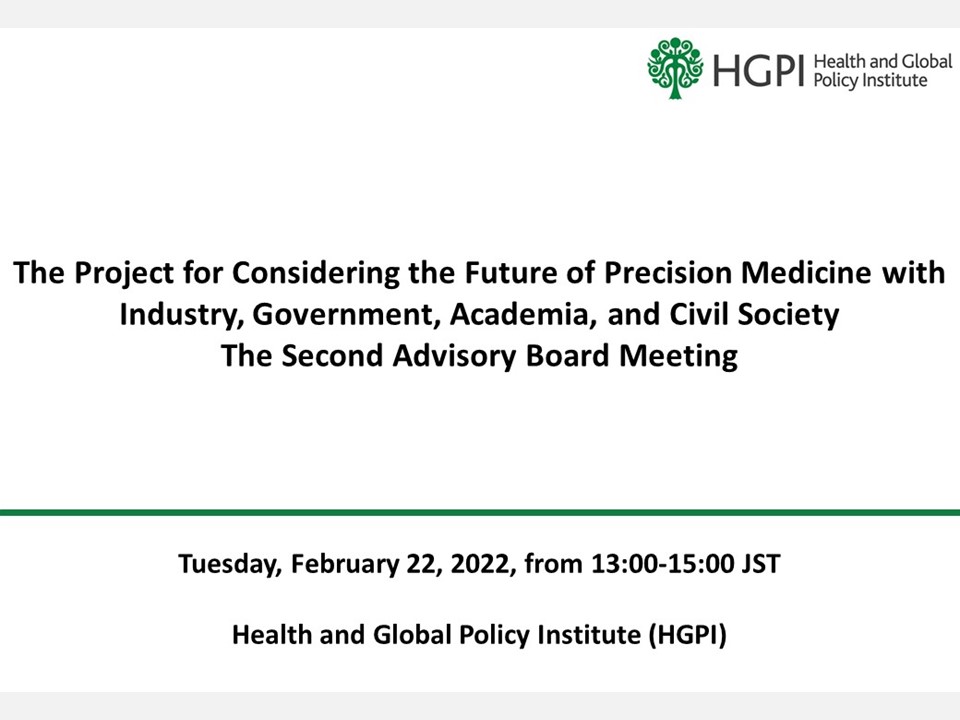 HGPI Health and Global Policy Institute

The Project for Considering the Future of Precision Medicine with Industry, Government, Academia, and Civil Society
The Second Advisory Board Meeting

Tuesday, February 22, 2022, from 13:00-15:00 JST

Health and Global Policy Institute (HGPI)